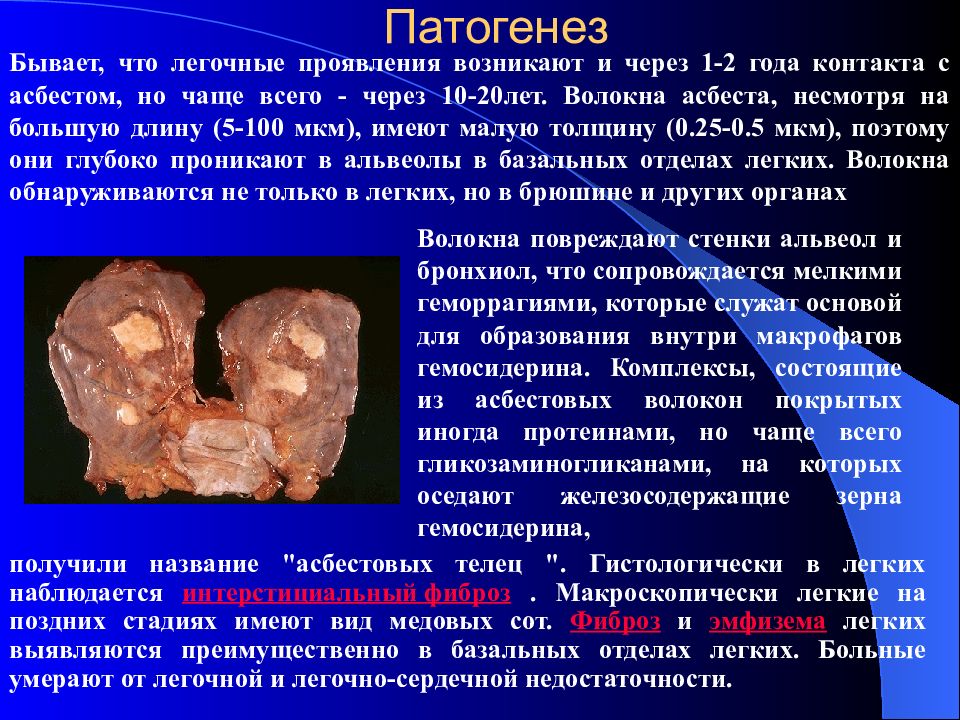 Патогенез

Бывает, что легочные проявления возникают и через 1-2 года контакта с асбестом, но чаще всего - через 10-20лет. Волокна асбеста, несмотря на большую длину (5-100 мкм), имеют малую толщину (0.25-0.5 мкм), поэтому они глубоко проникают в альвеолы в базальных отделах легких. Волокна обнаруживаются не только в легких, но в брюшине и других органах

Волокна повреждают стенки альвеол и бронхиол, что сопровождается мелкими геморрагиями, которые служат основой для образования внутри макрофагов гемосидерина. Комплексы, состоящие из асбестовых волокон покрытых иногда протеинами, но чаще всего гликозаминогликанами, на которых оседают железосодержащие зерна гемосидерина,

получили название "асбестовых телец ". Гистологически в легких наблюдается интерстициальный фиброз . Макроскопически легкие на поздних стадиях имеют вид медовых сот. Фиброз и эмфизема легких выявляются преимущественно в базальных отделах легких. Больные умерают от легочной и легочно-сердечной недостаточности.